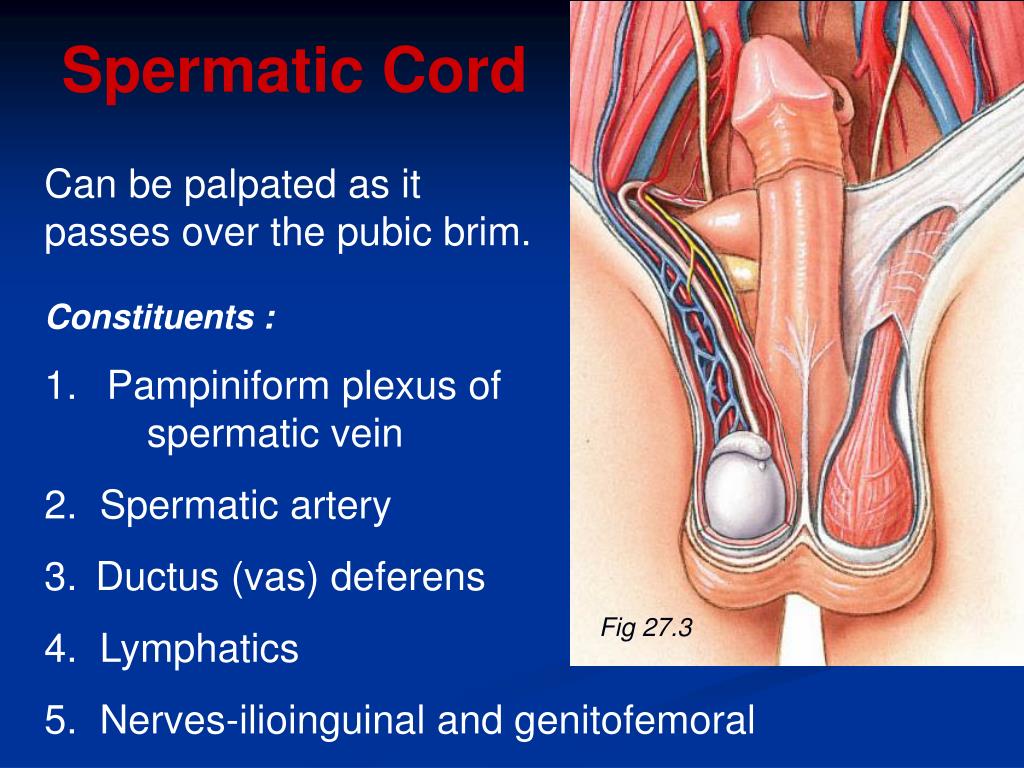 Spermatic Cord

Can be palpated as it passes over the pubic brim.

Constituents :

1. Pampiniform plexus of spermatic vein

2. Spermatic artery

3. Ductus (vas) deferens

4. Lymphatics

5. Nerves-ilioinguinal and genitofemoral

Fig 27.3